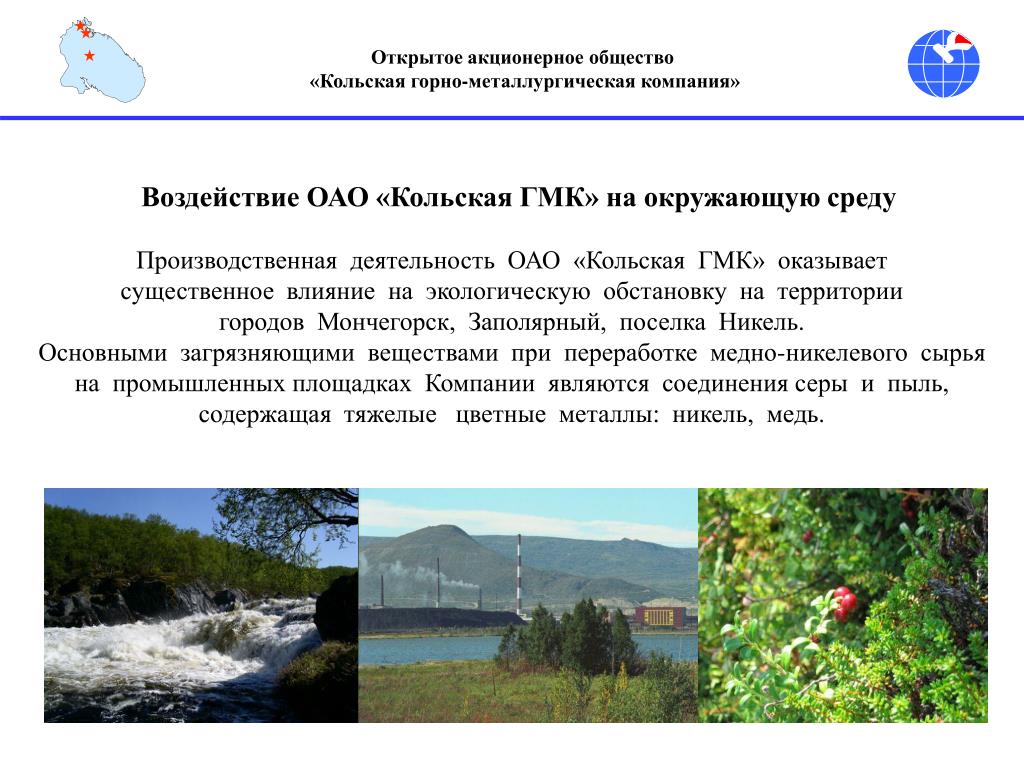 Открытое акционерное общество
«Кольская горно-металлургическая компания»

Воздействие ОАО «Кольская ГМК» на окружающую среду

Производственная деятельность ОАО «Кольская ГМК» оказывает существенное влияние на экологическую обстановку на территории городов Мончегорск, Заполярный, поселка Никель.
Основными загрязняющими веществами при переработке медно-никелевого сырья на промышленных площадках Компании являются соединения серы и пыль, содержащая тяжелые цветные металлы: никель, медь.